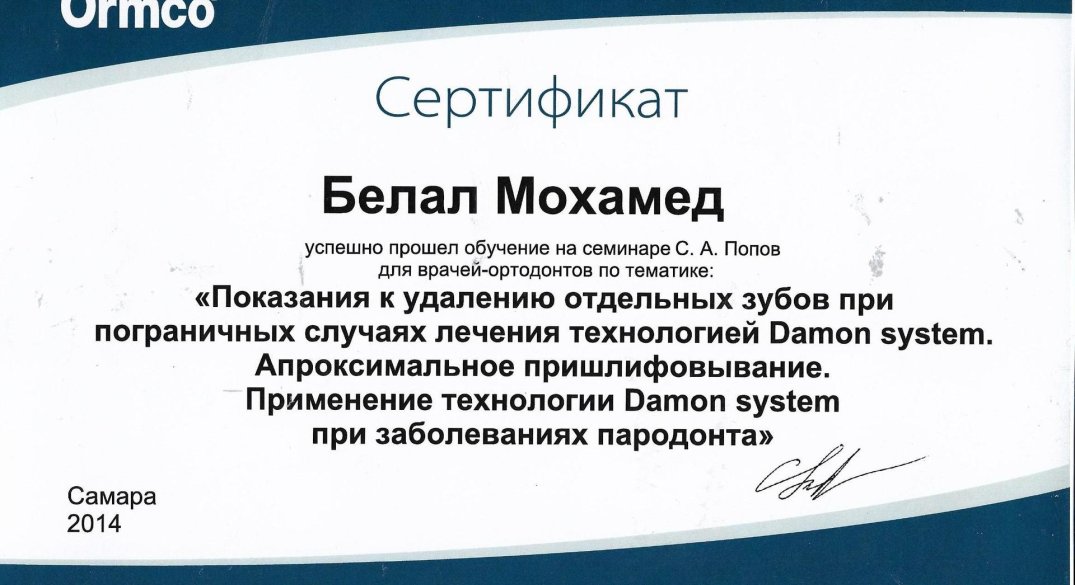 Ormco

Сертификат

Белал Мохамед

успешно прошел обучение на семинаре С. А. Попов для врачей-ортодонтов по тематике:

«Показания к удалению отдельных зубов при пограничных случаях лечения технологией Damon system. Апроксимальное пришлифовывание. Применение технологии Damon system при заболеваниях пародонта»

Самара
2014